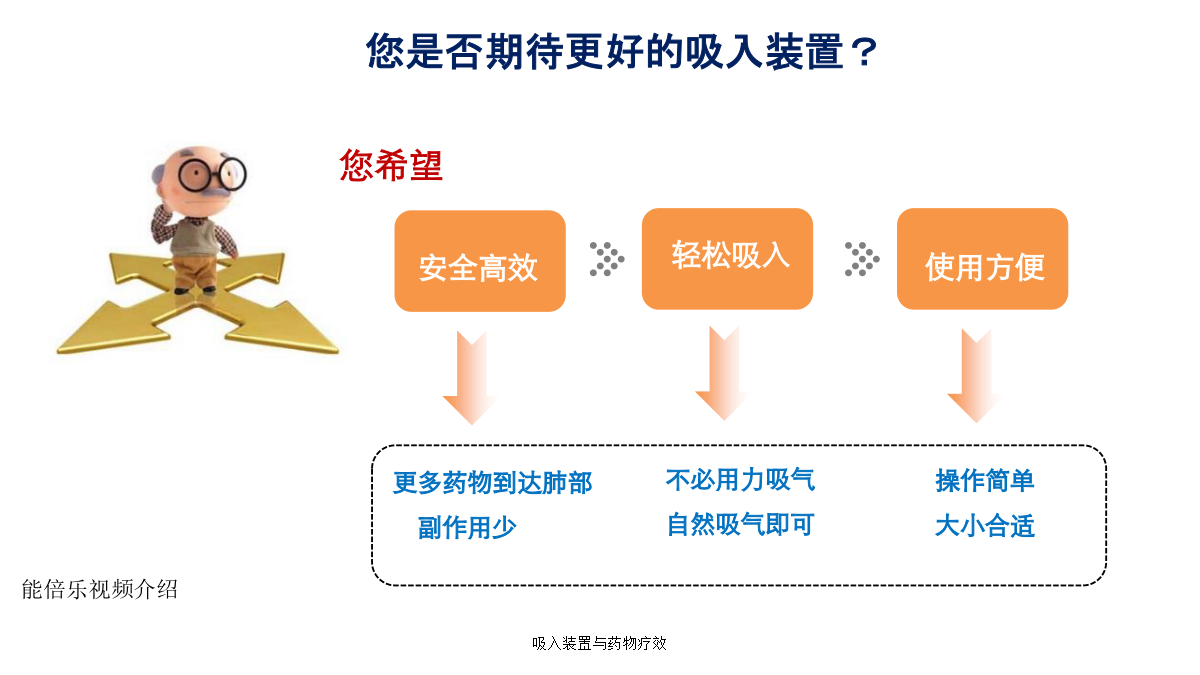 您是否期待更好的吸入装置？

您希望

安全高效

轻松吸入

使用方便

更多药物到达肺部
副作用少

不必用力吸气
自然吸气即可

操作简单
大小合适

能倍乐视频介绍

吸入装置与药物疗效